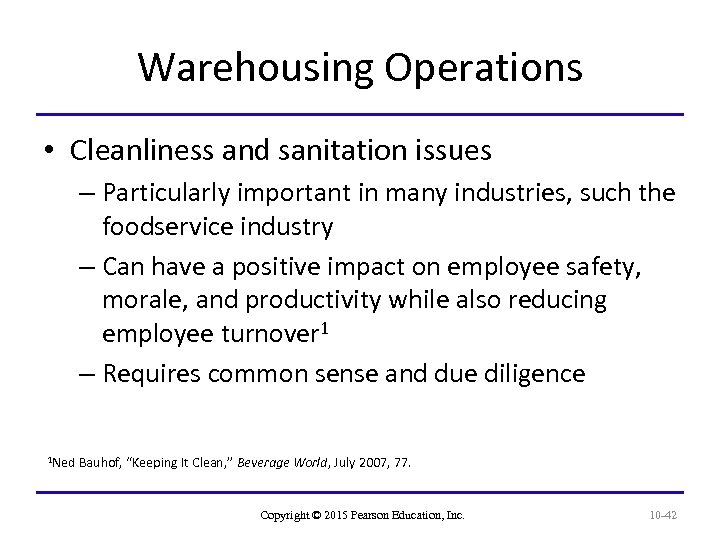 Warehousing Operations

• Cleanliness and sanitation issues
– Particularly important in many industries, such the foodservice industry
– Can have a positive impact on employee safety, morale, and productivity while also reducing employee turnover$^1$
– Requires common sense and due diligence

$^1$Ned Bauhof, "Keeping It Clean," Beverage World, July 2007, 77.

Copyright © 2015 Pearson Education, Inc.

10-42